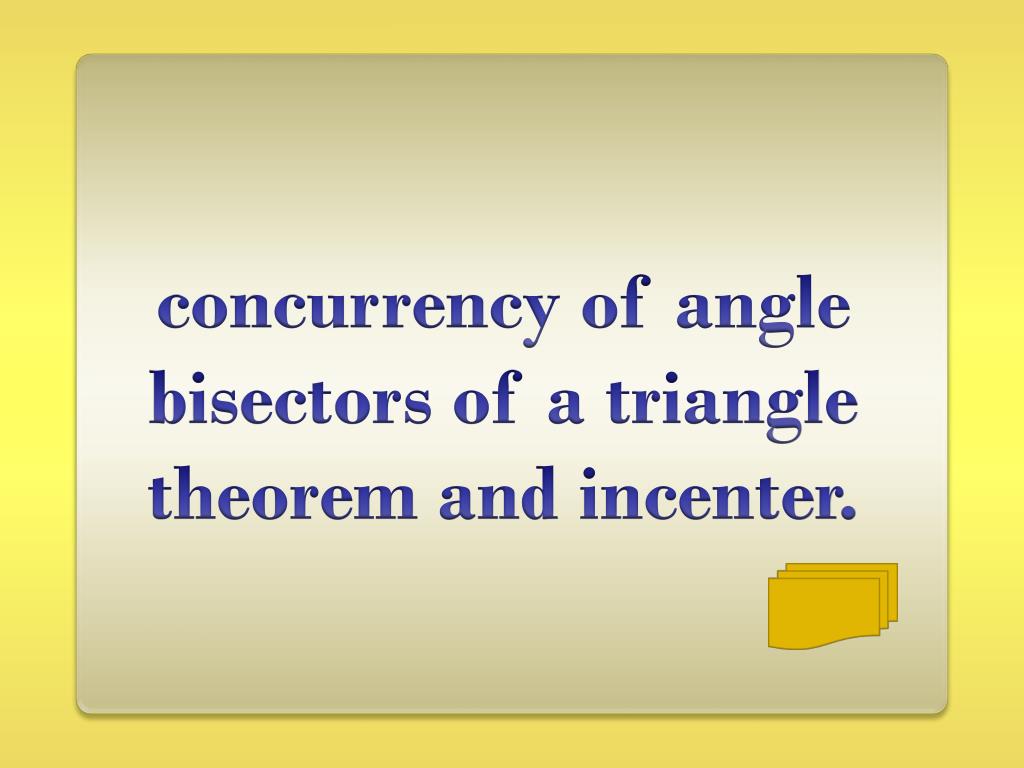 concurrency of angle bisectors of a triangle theorem and incenter.